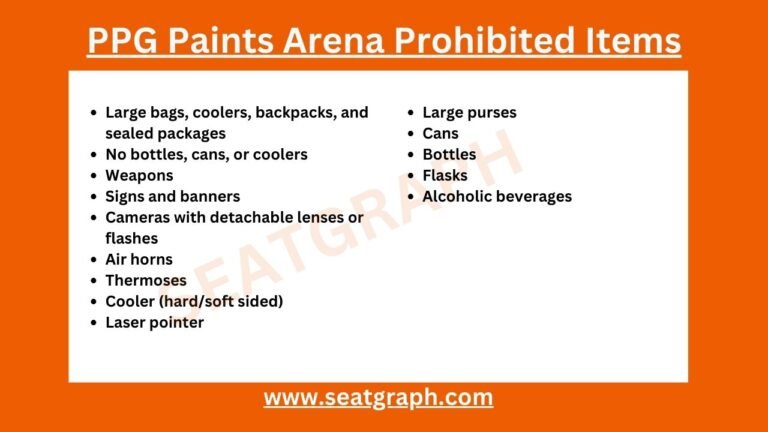 PPG Paints Arena Prohibited Items

- Large bags, coolers, backpacks, and sealed packages
- No bottles, cans, or coolers
- Weapons
- Signs and banners
- Cameras with detachable lenses or flashes
- Air horns
- Thermoses
- Cooler (hard/soft sided)
- Laser pointer

- Large purses
- Cans
- Bottles
- Flasks
- Alcoholic beverages

SEATGRAPH

www.seatgraph.com